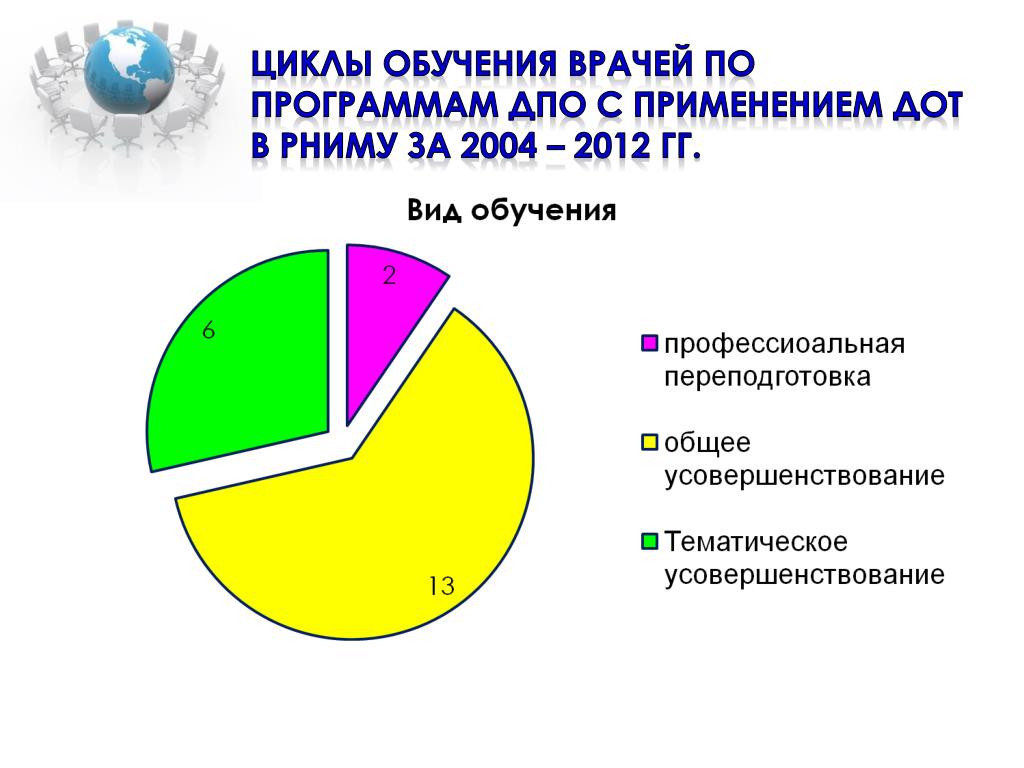 ЦИКЛЫ ОБУЧЕНИЯ ВРАЧЕЙ ПО ПРОГРАММАМ ДПО С ПРИМЕНЕНИЕМ ДОТ В РНИМУ ЗА 2004 – 2012 ГГ.

Вид обучения

2

6

13

профессиоальная переподготовка

общее усовершенствование

Тематическое усовершенствование